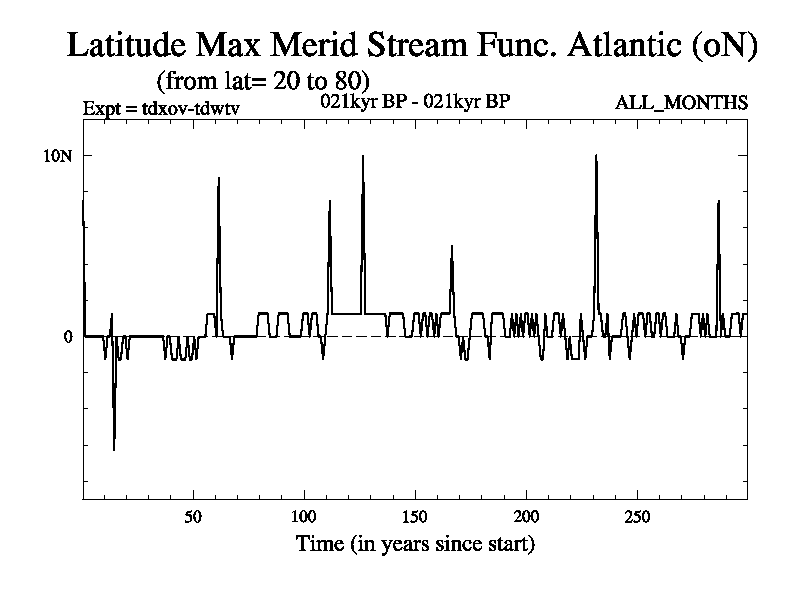 Latitude Max Merid Stream Func. Atlantic (oN)
(from lat= 20 to 80)
Expt = tdxov-tdwtv
021kyr BP - 021kyr BP
ALL_MONTHS

10N
0

50
100
150
200
250
Time (in years since start)